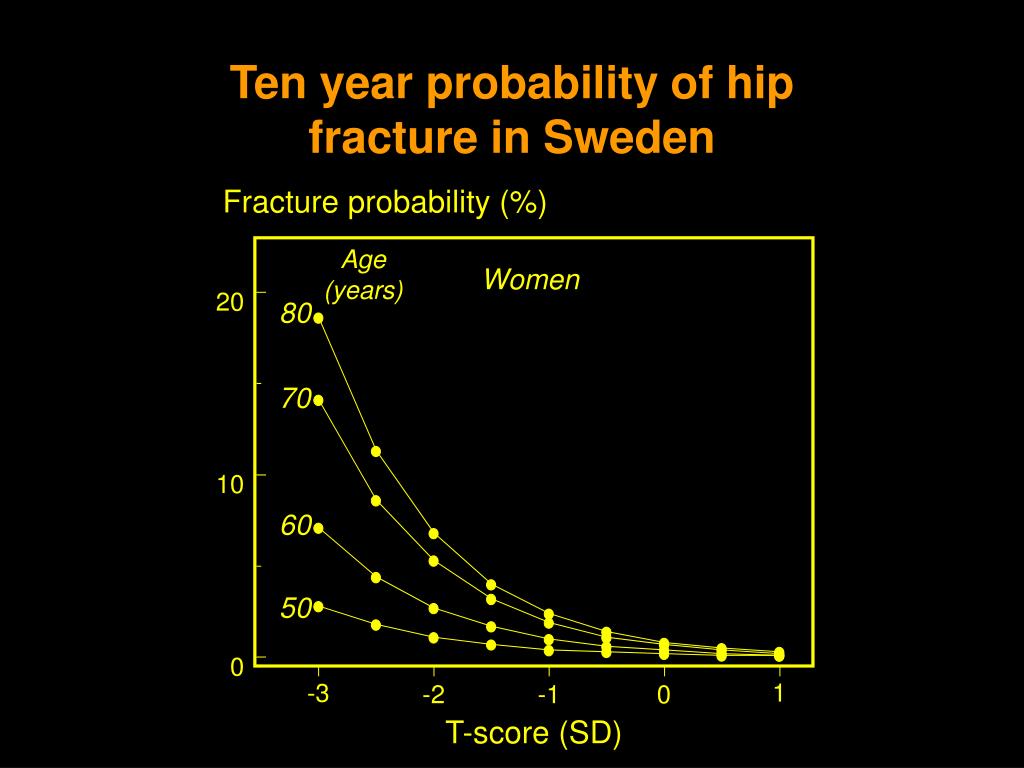 Ten year probability of hip fracture in Sweden

Fracture probability (%)

Age (years)

Women

20

10

0

80

70

60

50

-3

-2

-1

0

1

T-score (SD)